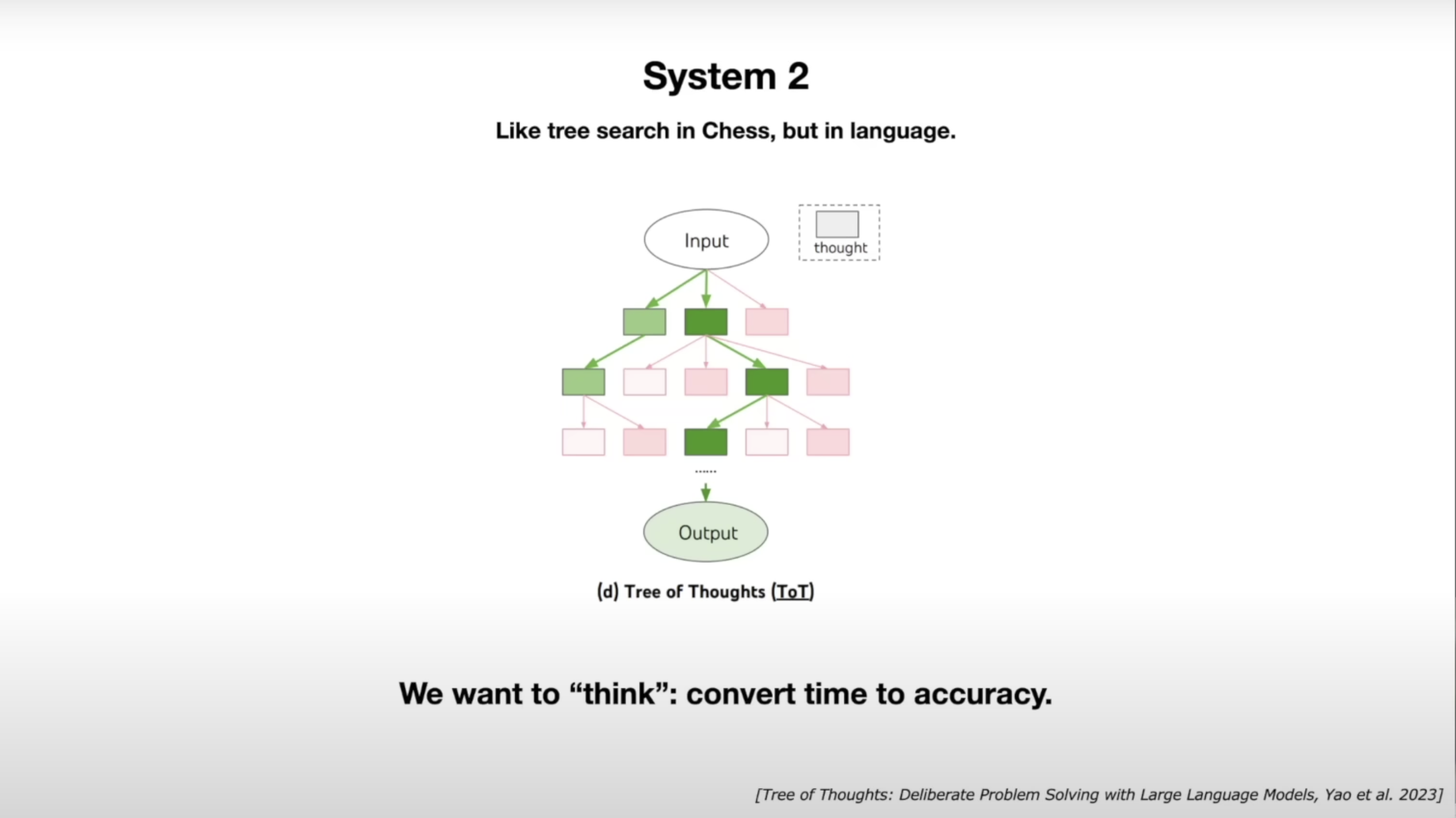 System 2

Like tree search in Chess, but in language.

Input

thought

......

Output

(d) Tree of Thoughts (ToT)

We want to “think”: convert time to accuracy.

[Tree of Thoughts: Deliberate Problem Solving with Large Language Models, Yao et al. 2023]